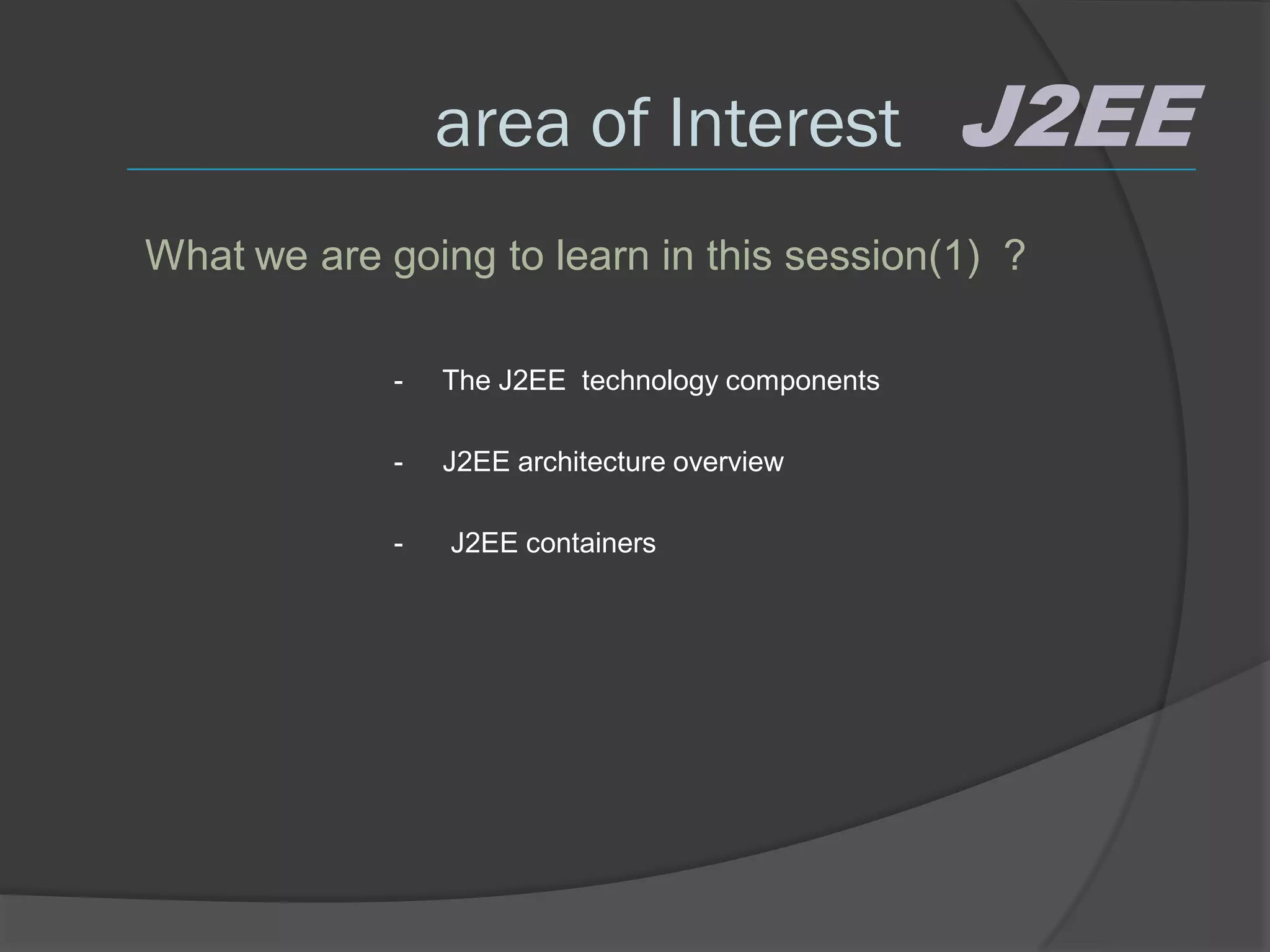 area of Interest J2EE

What we are going to learn in this session(1) ?

- The J2EE technology components

- J2EE architecture overview

- J2EE containers